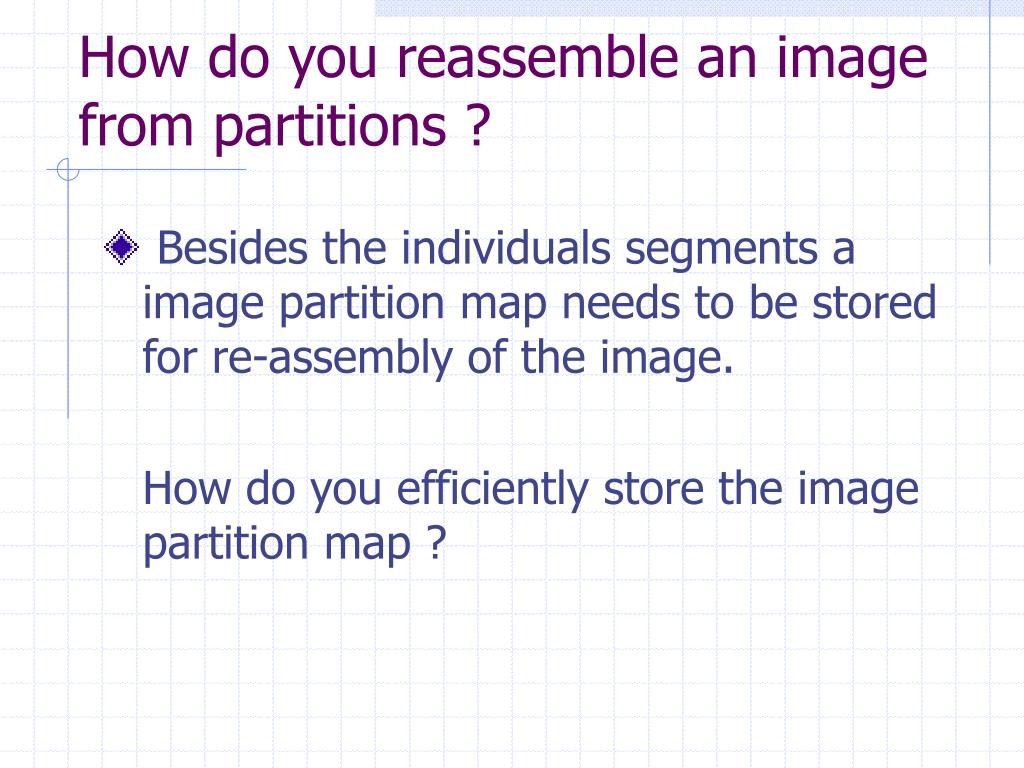 How do you reassemble an image from partitions ?

Besides the individuals segments a image partition map needs to be stored for re-assembly of the image.

How do you efficiently store the image partition map ?